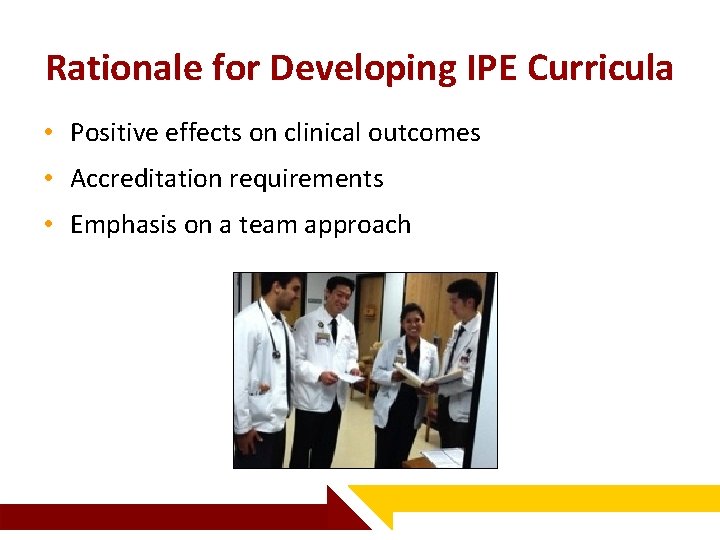 Rationale for Developing IPE Curricula

• Positive effects on clinical outcomes
• Accreditation requirements
• Emphasis on a team approach